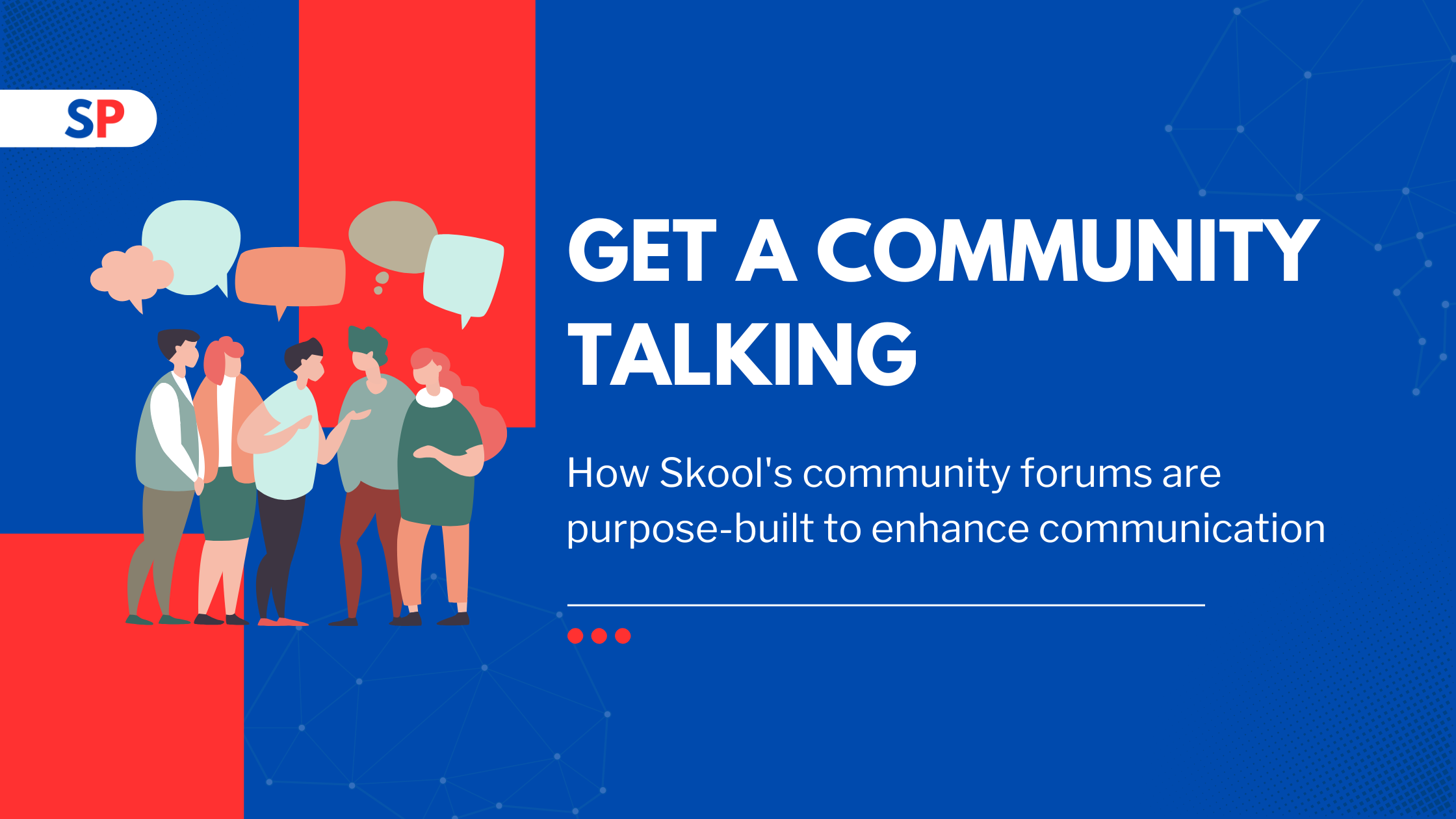 SP

GET A COMMUNITY TALKING

How Skool's community forums are purpose-built to enhance communication